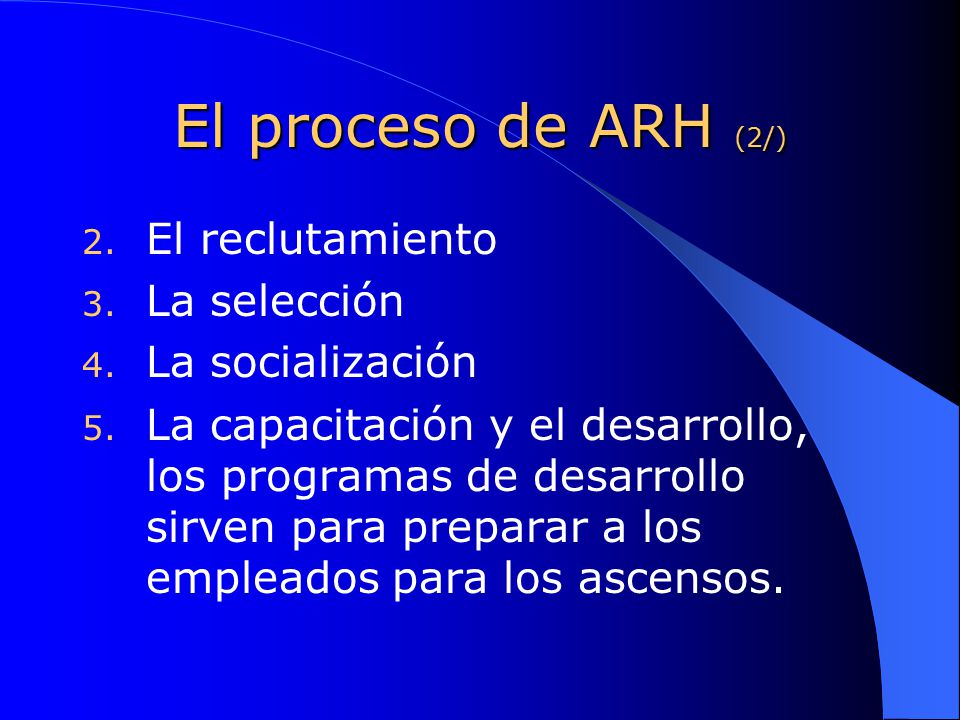 El proceso de ARH (2/)

2. El reclutamiento
3. La selección
4. La socialización
5. La capacitación y el desarrollo, los programas de desarrollo sirven para preparar a los empleados para los ascensos.